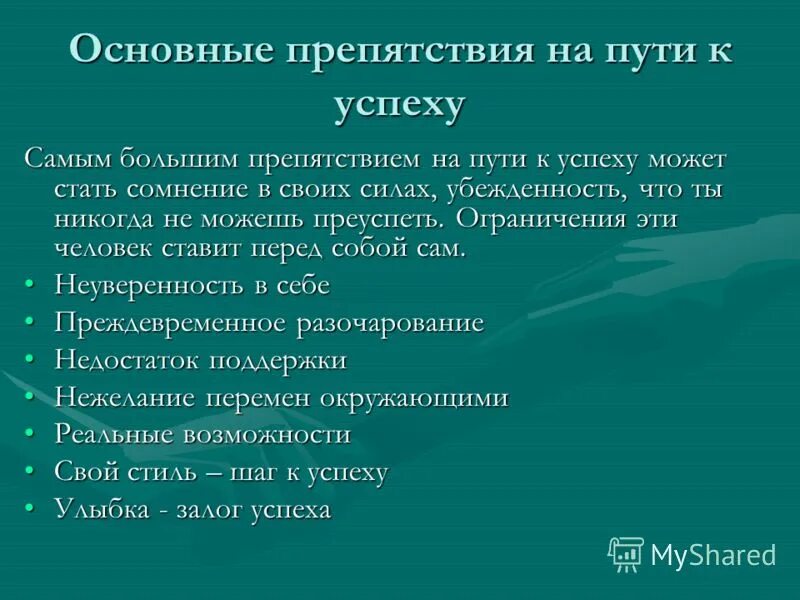 Основные препятствия на пути к успеху

Самым большим препятствием на пути к успеху может стать сомнение в своих силах, убежденность, что ты никогда не можешь преуспеть. Ограничения эти человек ставит перед собой сам.

• Неуверенность в себе
• Преждевременное разочарование
• Недостаток поддержки
• Нежелание перемен окружающими
• Реальные возможности
• Свой стиль – шаг к успеху
• Улыбка - залог успеха

MyShared